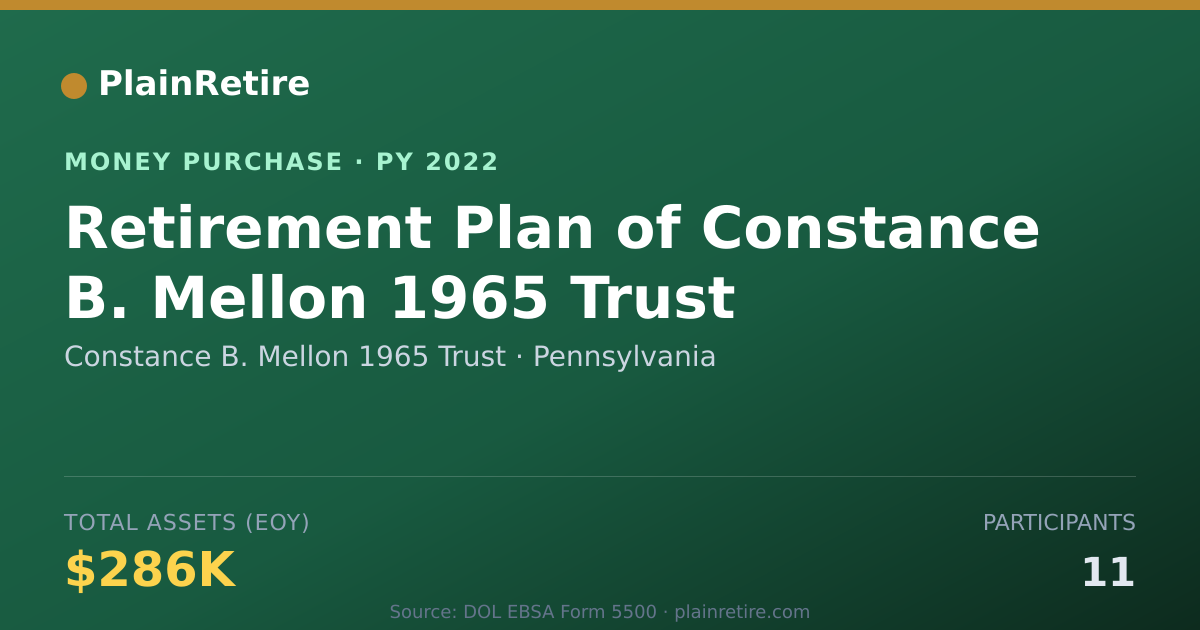 PlainRetire

MONEY PURCHASE · PY 2022

Retirement Plan of Constance B. Mellon 1965 Trust

Constance B. Mellon 1965 Trust · Pennsylvania

TOTAL ASSETS (EOY)

$286K

PARTICIPANTS

11

Source: DOL EBSA Form 5500 · plainretire.com